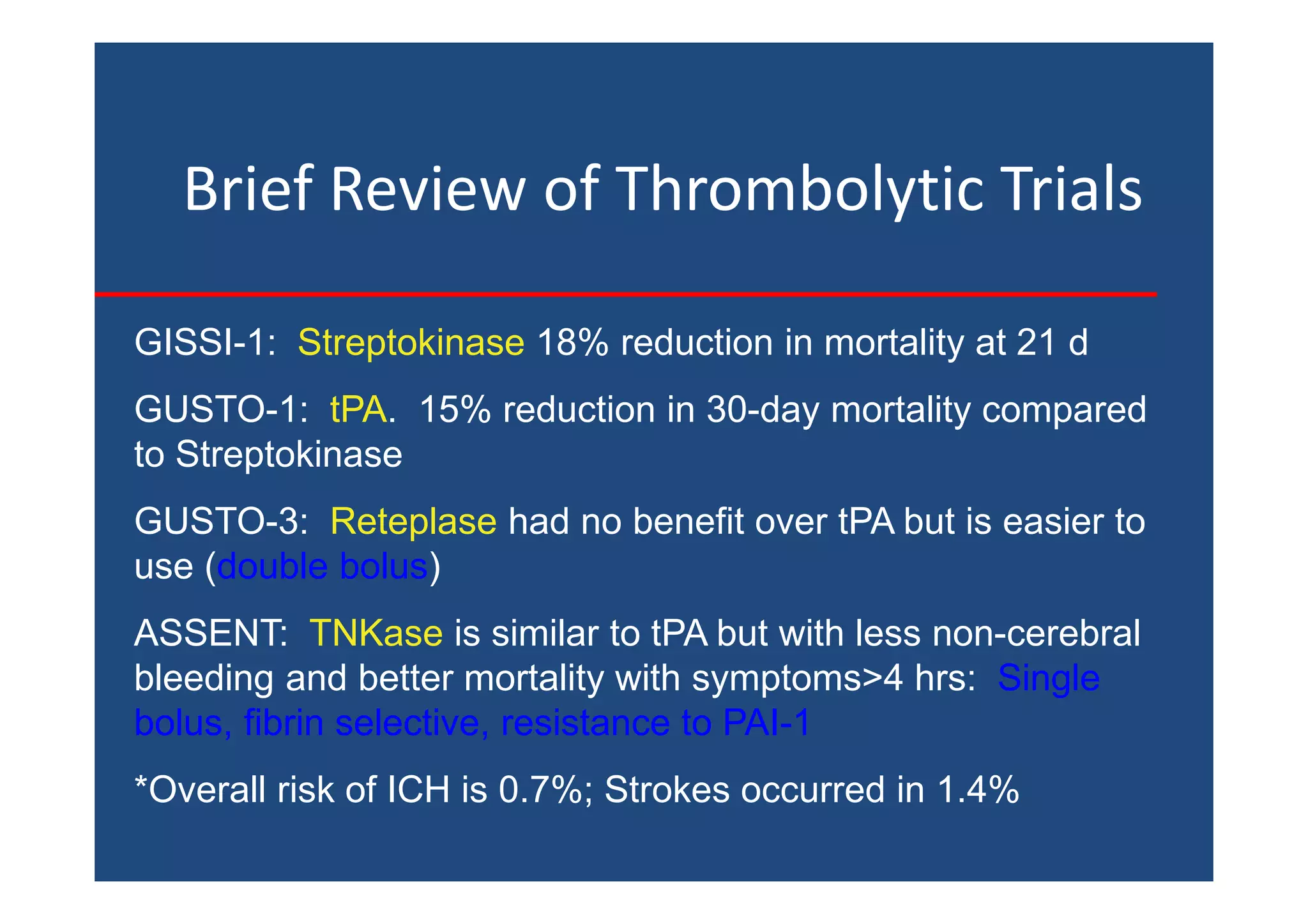 Brief Review of Thrombolytic Trials

GISSI-1: Streptokinase 18% reduction in mortality at 21 d

GUSTO-1: tPA. 15% reduction in 30-day mortality compared to Streptokinase

GUSTO-3: Reteplase had no benefit over tPA but is easier to use (double bolus)

ASSENT: TNKase is similar to tPA but with less non-cerebral bleeding and better mortality with symptoms>4 hrs: Single bolus, fibrin selective, resistance to PAI-1

*Overall risk of ICH is 0.7%; Strokes occurred in 1.4%